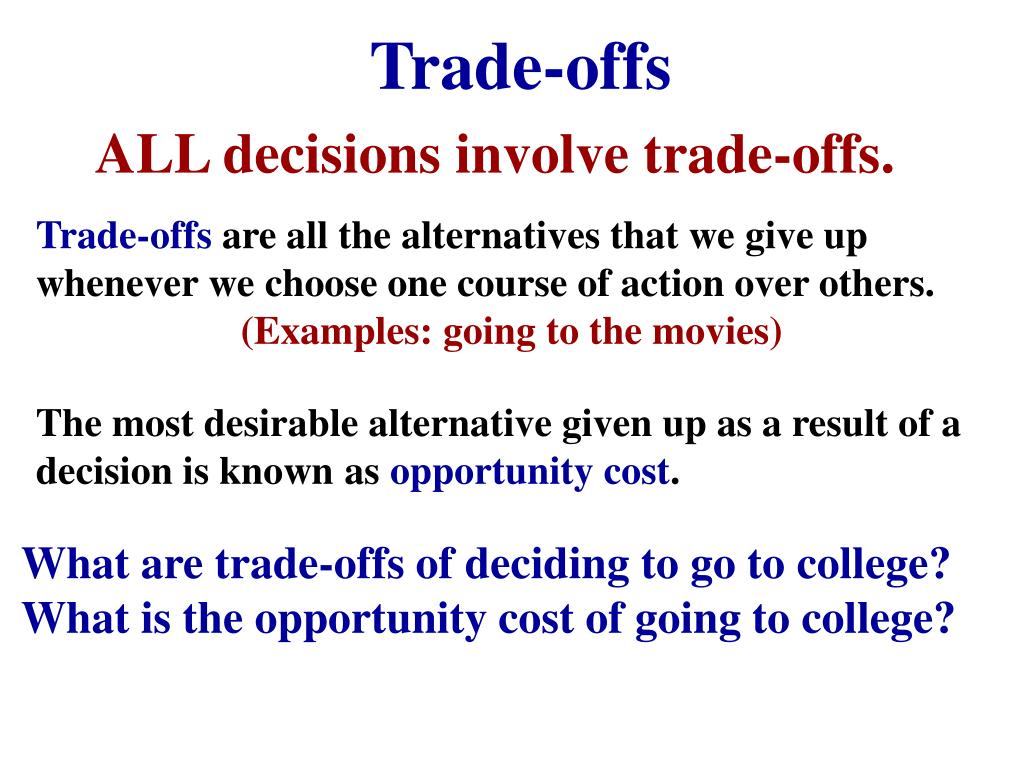 Trade-offs

ALL decisions involve trade-offs.

Trade-offs are all the alternatives that we give up whenever we choose one course of action over others.
(Examples: going to the movies)

The most desirable alternative given up as a result of a decision is known as opportunity cost.

What are trade-offs of deciding to go to college?
What is the opportunity cost of going to college?